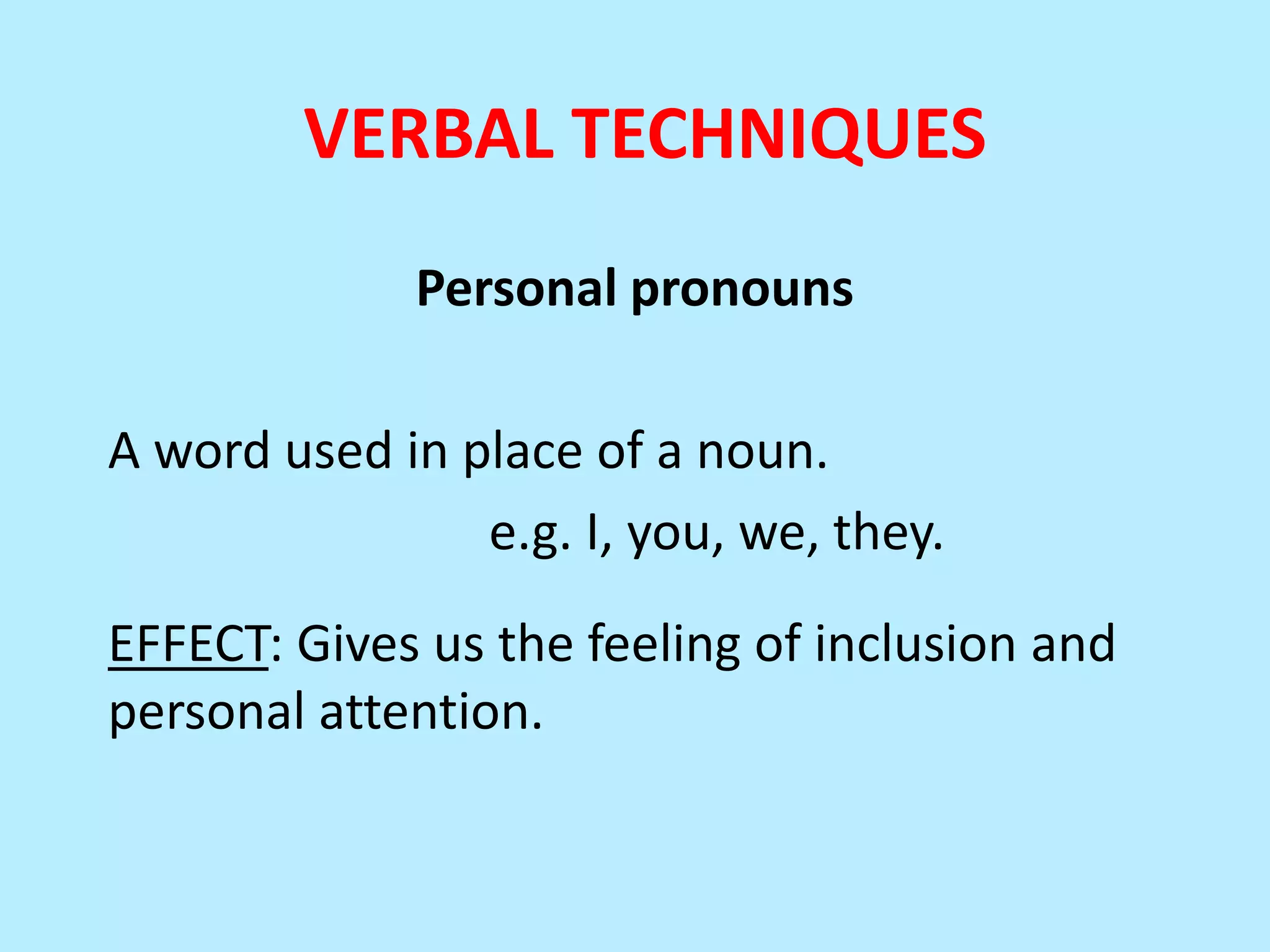 VERBAL TECHNIQUES

Personal pronouns

A word used in place of a noun.

e.g. I, you, we, they.

EFFECT: Gives us the feeling of inclusion and personal attention.